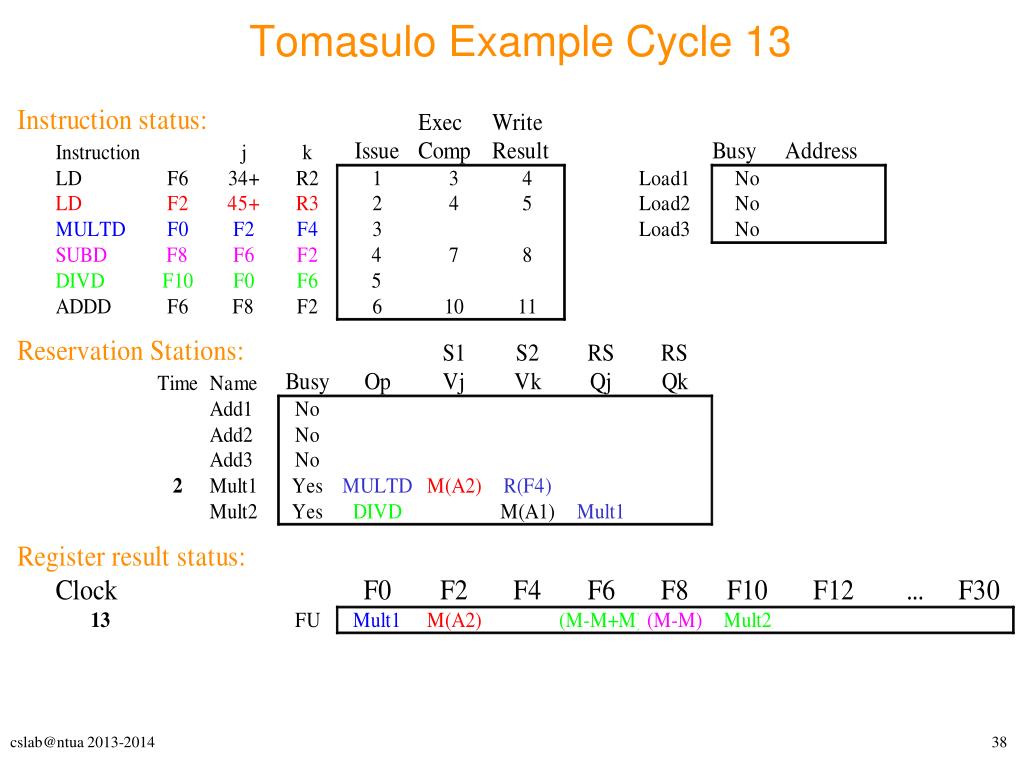 Tomasulo Example Cycle 13

Instruction status:

| Instruction | | j | k | Issue | Exec Comp | Write Result |
|---|---|---|---|---|---|---|
| LD | F6 | 34+ | R2 | 1 | 3 | 4 |
| LD | F2 | 45+ | R3 | 2 | 4 | 5 |
| MULTD | F0 | F2 | F4 | 3 | | |
| SUBD | F8 | F6 | F2 | 4 | 7 | 8 |
| DIVD | F10 | F0 | F6 | 5 | | |
| ADDD | F6 | F8 | F2 | 6 | 10 | 11 |

| | Busy | Address |
|---|---|---|
| Load1 | No | |
| Load2 | No | |
| Load3 | No | |

Reservation Stations:

| Time | Name | Busy | Op | S1 Vj | S2 Vk | RS Qj | RS Qk |
|---|---|---|---|---|---|---|---|
| | Add1 | No | | | | | |
| | Add2 | No | | | | | |
| | Add3 | No | | | | | |
| 2 | Mult1 | Yes | MULTD | M(A2) | R(F4) | | |
| | Mult2 | Yes | DIVD | | M(A1) | Mult1 | |

Register result status:

| Clock | | F0 | F2 | F4 | F6 | F8 | F10 | F12 | ... | F30 |
|---|---|---|---|---|---|---|---|---|---|---|
| 13 | FU | Mult1 | M(A2) | | (M-M+M | (M-M) | Mult2 | | | |

cslab@ntua 2013-2014

38